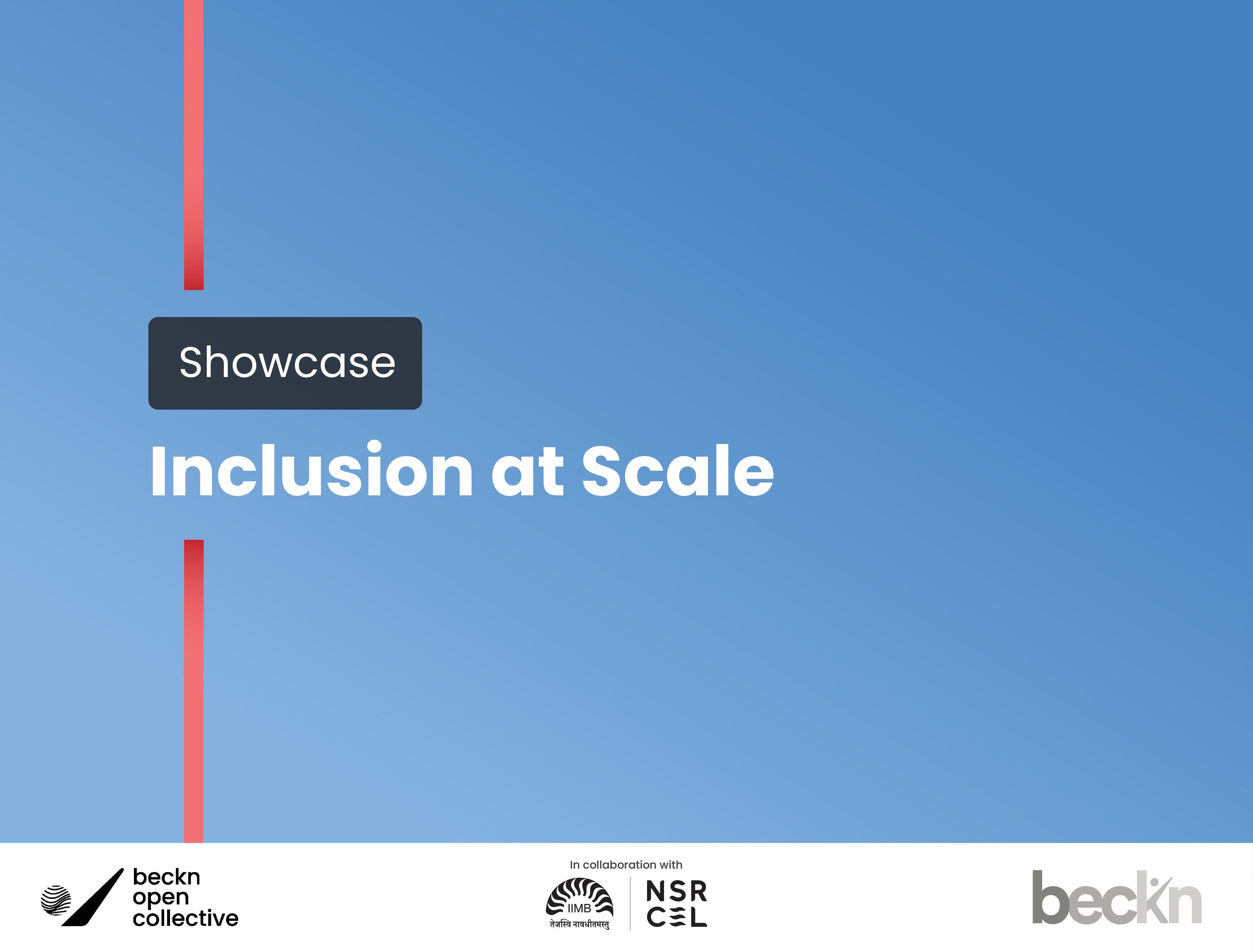 Showcase

Inclusion at Scale

beckn open collective

In collaboration with

IIMB
तेजस्वि नावधीतमस्तु

NSR CEL

beckn